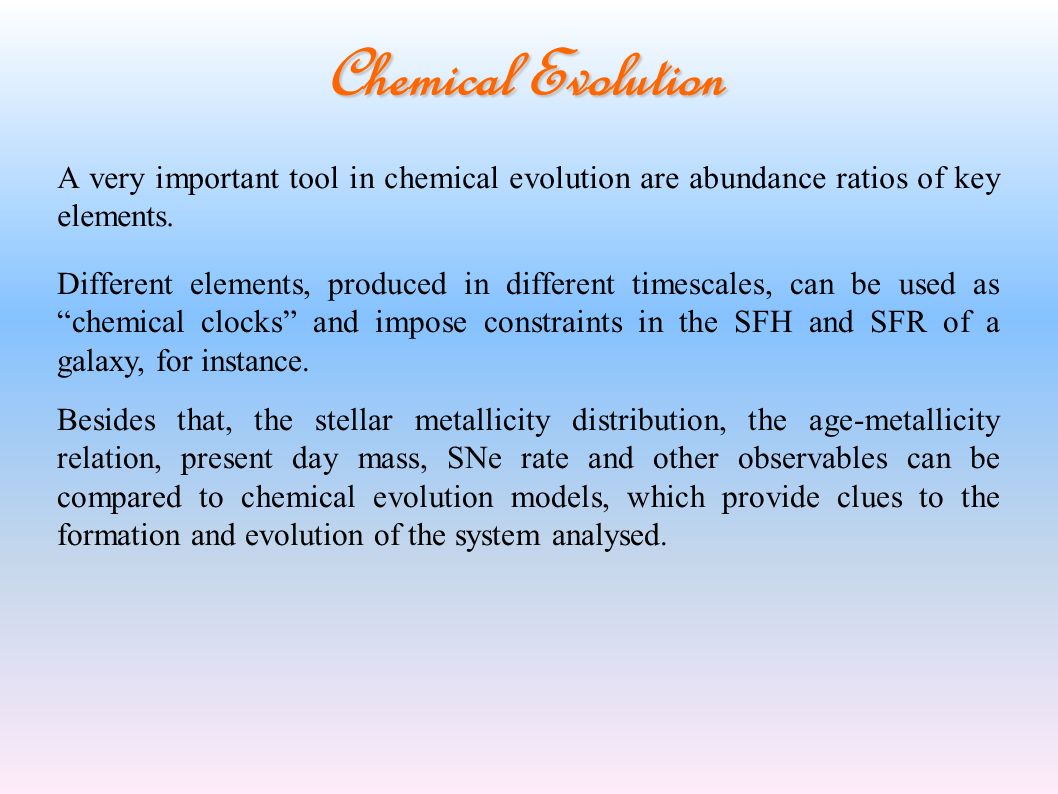 Chemical Evolution

A very important tool in chemical evolution are abundance ratios of key elements.

Different elements, produced in different timescales, can be used as “chemical clocks” and impose constraints in the SFH and SFR of a galaxy, for instance.

Besides that, the stellar metallicity distribution, the age-metallicity relation, present day mass, SNe rate and other observables can be compared to chemical evolution models, which provide clues to the formation and evolution of the system analysed.